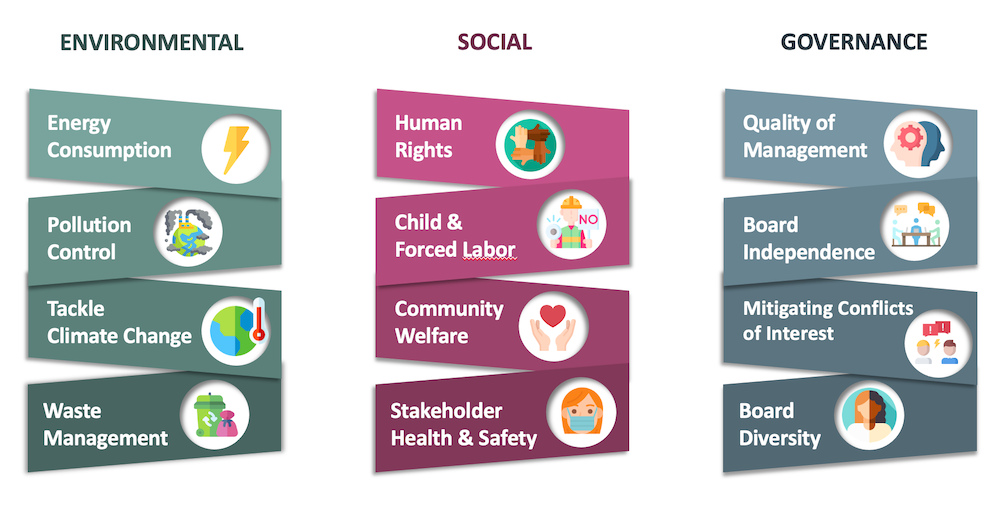 ENVIRONMENTAL

Energy Consumption

Pollution Control

Tackle Climate Change

Waste Management

SOCIAL

Human Rights

Child & Forced Labor

NO

Community Welfare

Stakeholder Health & Safety

GOVERNANCE

Quality of Management

Board Independence

Mitigating Conflicts of Interest

Board Diversity